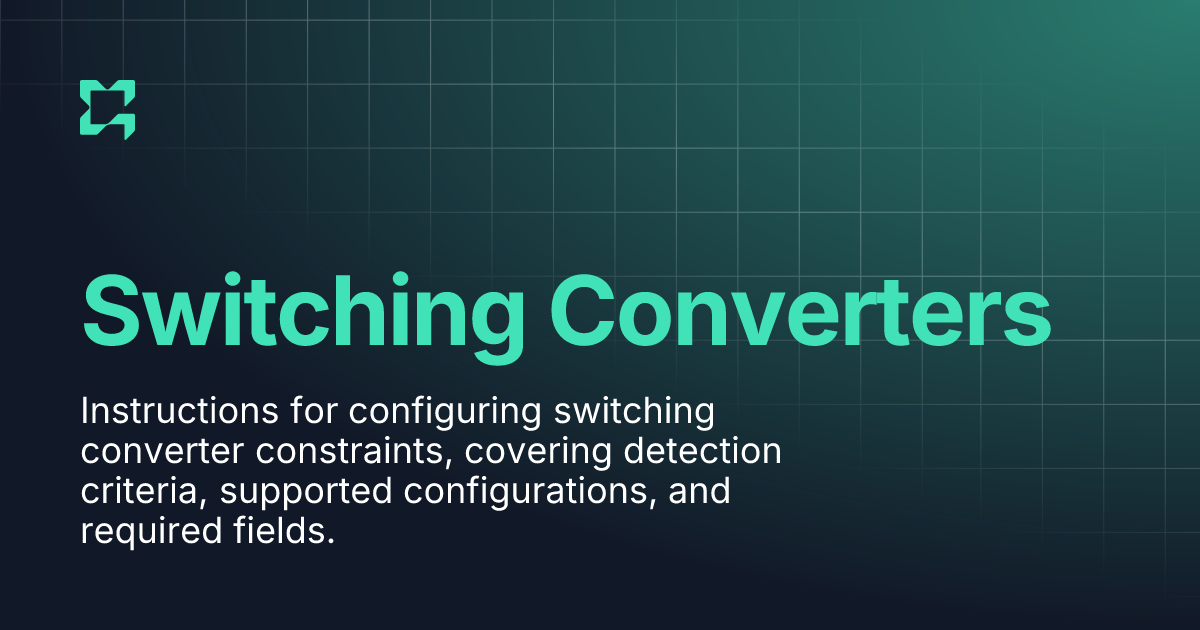 Switching Converters

Instructions for configuring switching converter constraints, covering detection criteria, supported configurations, and required fields.